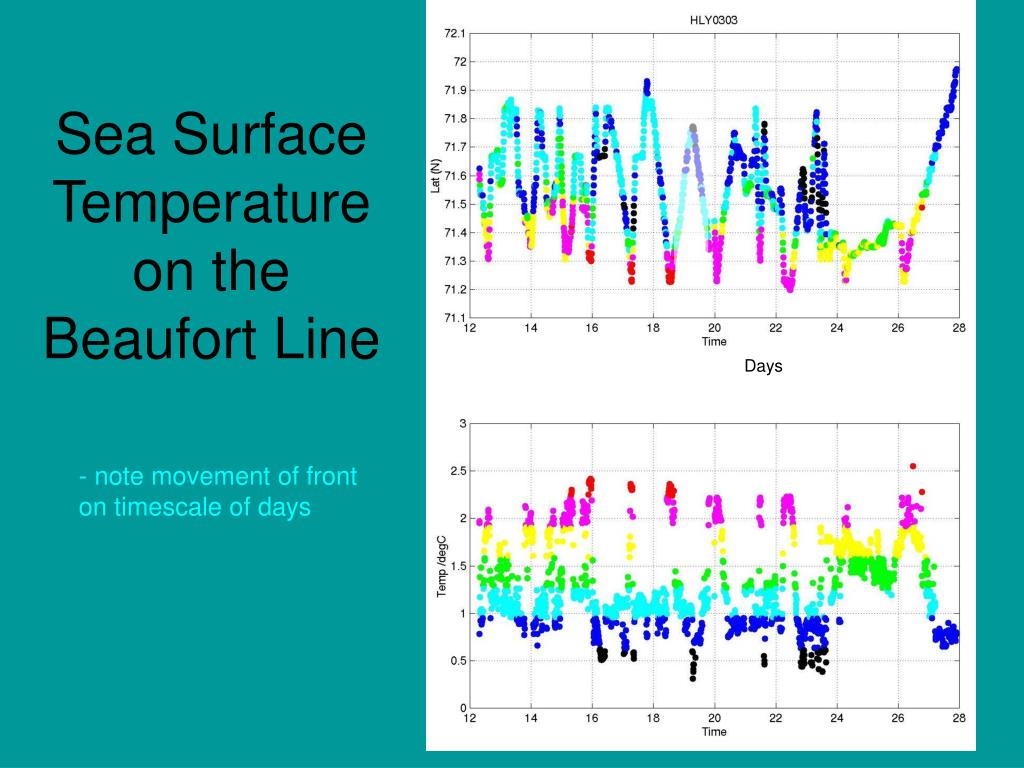 Sea Surface Temperature on the Beaufort Line

- note movement of front on timescale of days

HLY0303

72.1
72
71.9
71.8
71.7
71.6
71.5
71.4
71.3
71.2
71.1

Lat (N)

12 14 16 18 20 22 24 26 28
Time

Days

3
2.5
2
1.5
1
0.5
0

Temp /degC

12 14 16 18 20 22 24 26 28
Time